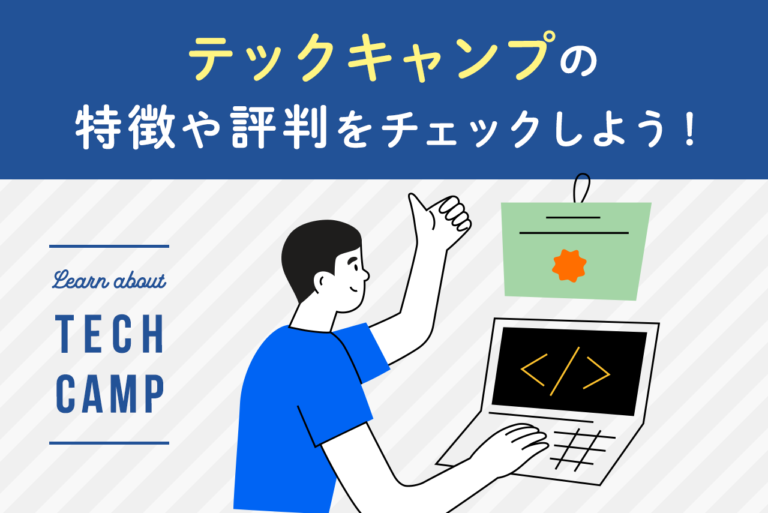 テックキャンプの
特徴や評判をチェックしよう！

Learn about

TECH
CAMP

</>